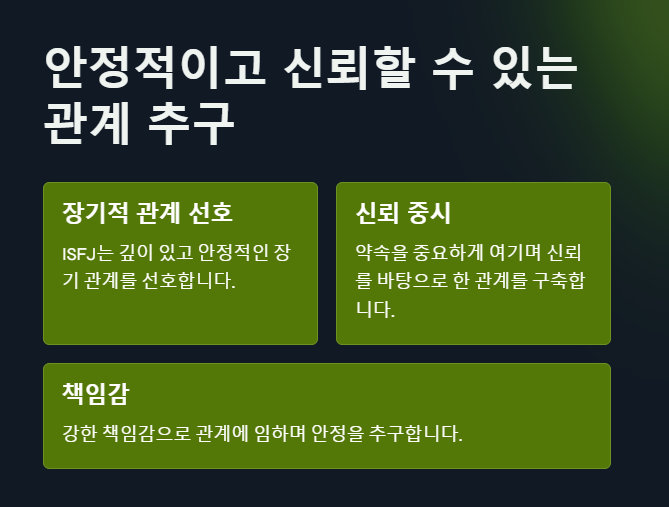 안정적이고 신뢰할 수 있는 관계 추구

장기적 관계 선호

ISFJ는 깊이 있고 안정적인 장기 관계를 선호합니다.

신뢰 중시

약속을 중요하게 여기며 신뢰를 바탕으로 한 관계를 구축합니다.

책임감

강한 책임감으로 관계에 임하며 안정을 추구합니다.